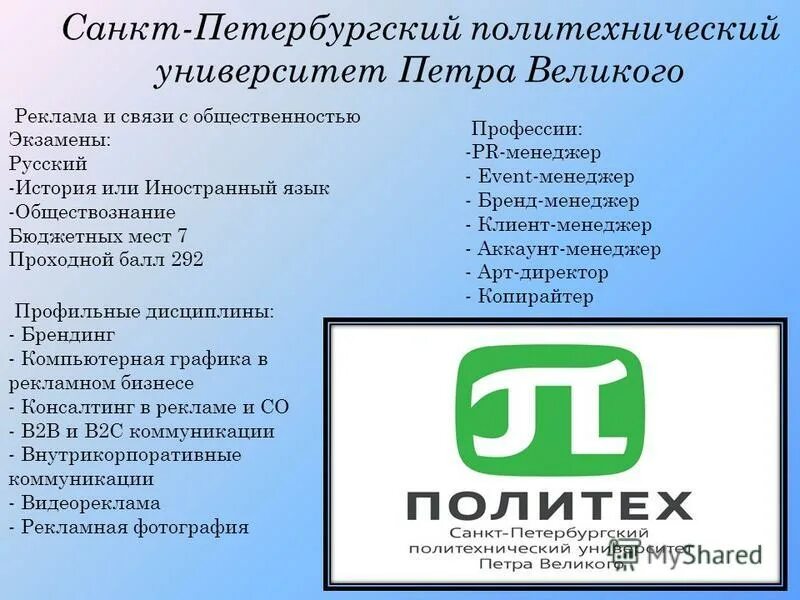 Санкт-Петербургский политехнический университет Петра Великого

Реклама и связи с общественностью
Экзамены:
Русский
-История или Иностранный язык
-Обществознание
Бюджетных мест 7
Проходной балл 292

Профильные дисциплины:
- Брендинг
- Компьютерная графика в рекламном бизнесе
- Консалтинг в рекламе и СО
- B2B и B2C коммуникации
- Внутрикорпоративные коммуникации
- Видеореклама
- Рекламная фотография

Профессии:
-PR-менеджер
- Event-менеджер
- Бренд-менеджер
- Клиент-менеджер
- Аккаунт-менеджер
- Арт-директор
- Копирайтер

ПОЛИТЕХ
Санкт-Петербургский политехнический университет Петра Великого

MyShared